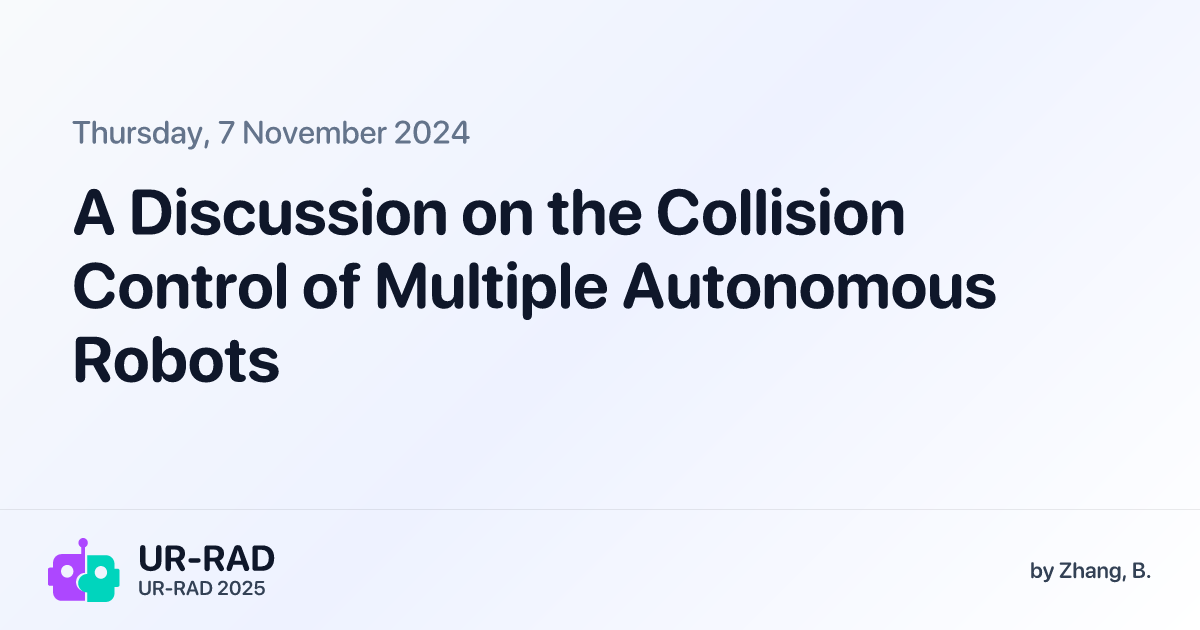 Thursday, 7 November 2024

A Discussion on the Collision Control of Multiple Autonomous Robots

UR-RAD
UR-RAD 2025

by Zhang, B.